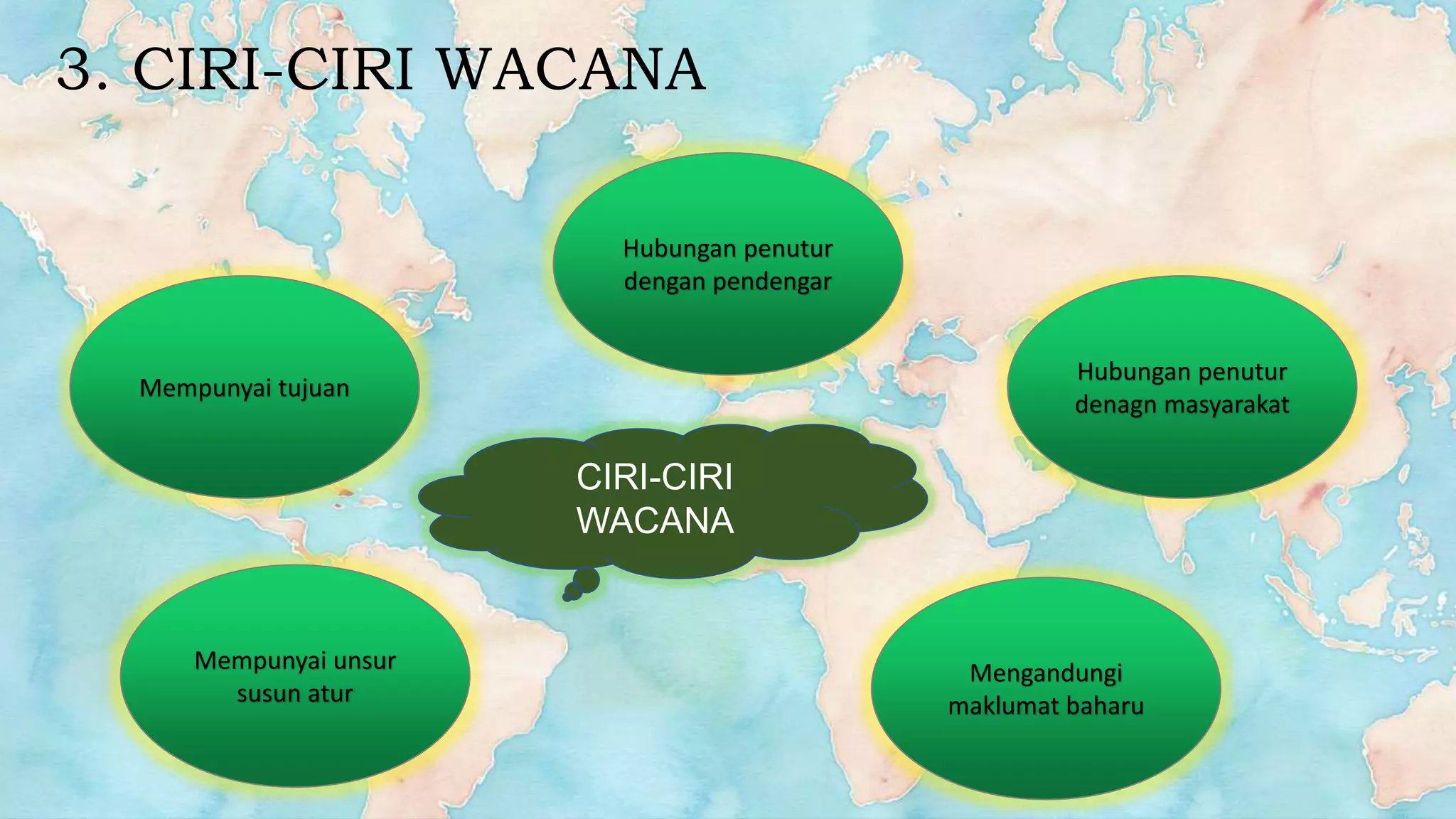 3. CIRI-CIRI WACANA

Hubungan penutur dengan pendengar

Mempunyai tujuan

Hubungan penutur denagn masyarakat

CIRI-CIRI WACANA

Mempunyai unsur susun atur

Mengandungi maklumat baharu